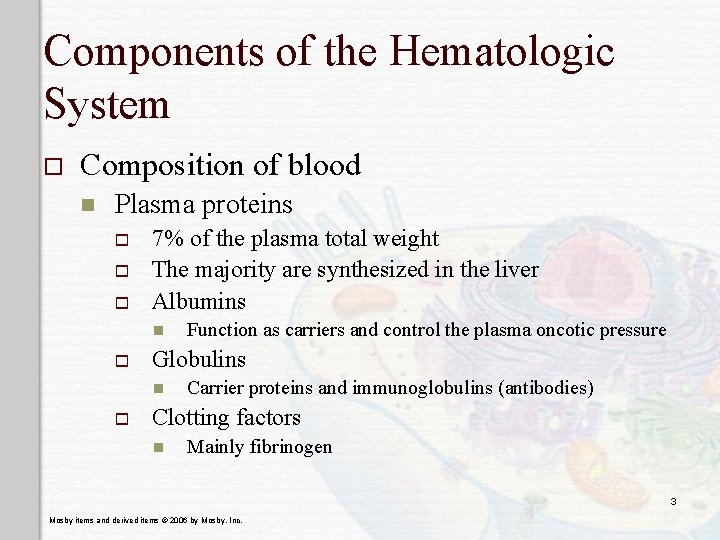 Components of the Hematologic System

Composition of blood

Plasma proteins

7% of the plasma total weight

The majority are synthesized in the liver

Albumins

Function as carriers and control the plasma oncotic pressure

Globulins

Carrier proteins and immunoglobulins (antibodies)

Clotting factors

Mainly fibrinogen

3

Mosby items and derived items © 2006 by Mosby, Inc.